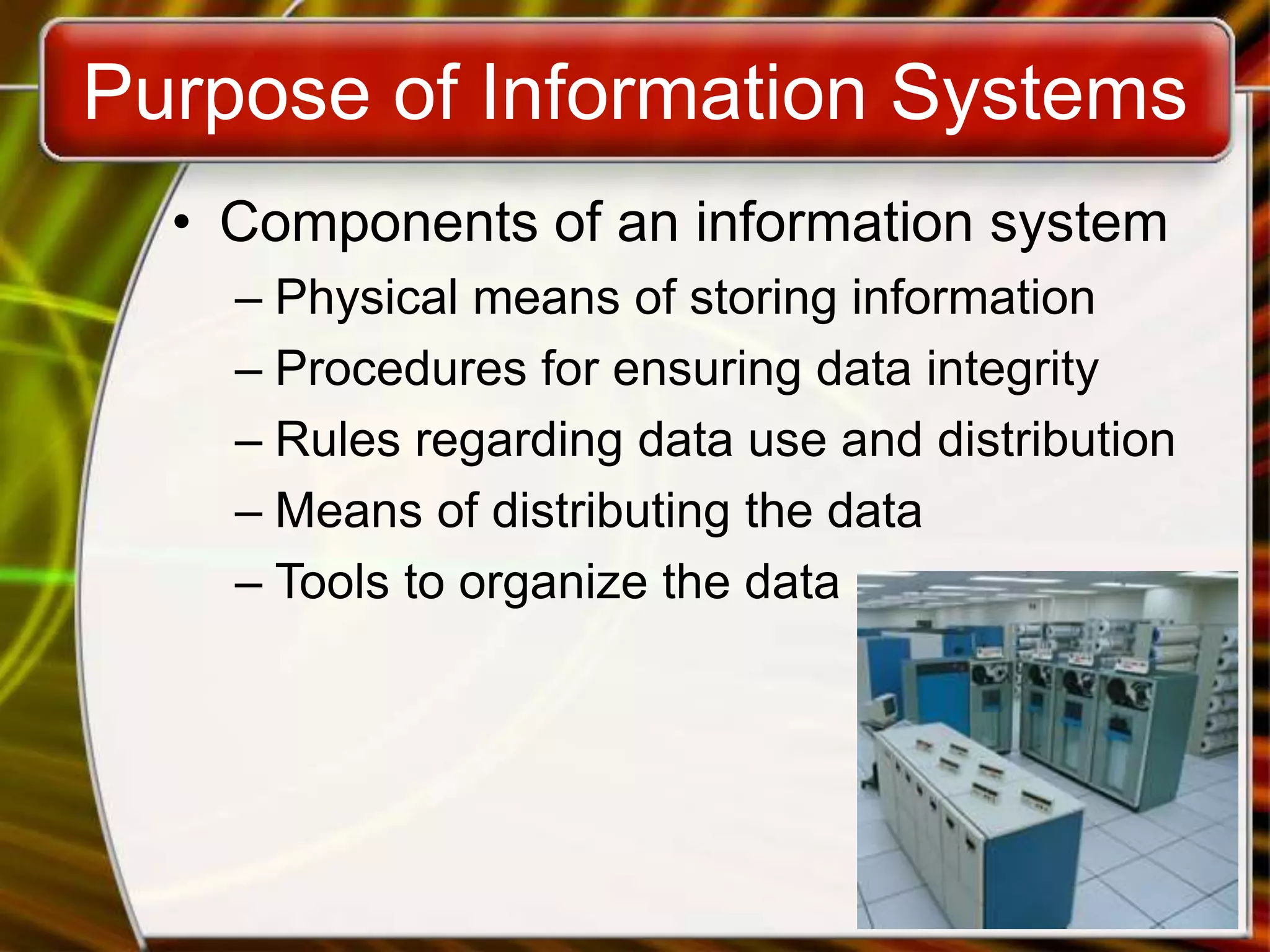 Purpose of Information Systems

• Components of an information system
– Physical means of storing information
– Procedures for ensuring data integrity
– Rules regarding data use and distribution
– Means of distributing the data
– Tools to organize the data